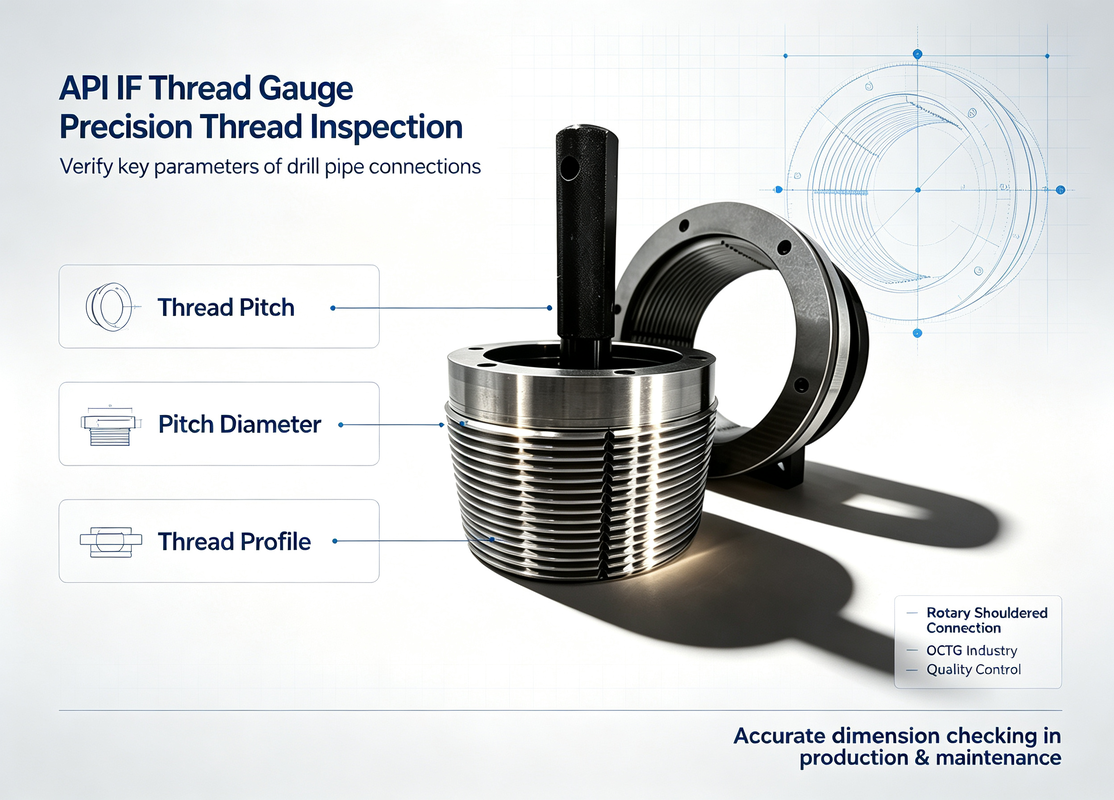 API IF Thread Gauge
Precision Thread Inspection

Verify key parameters of drill pipe connections

Thread Pitch

Pitch Diameter

Thread Profile

Rotary Shouldered Connection

OCTG Industry

Quality Control

Accurate dimension checking in production & maintenance